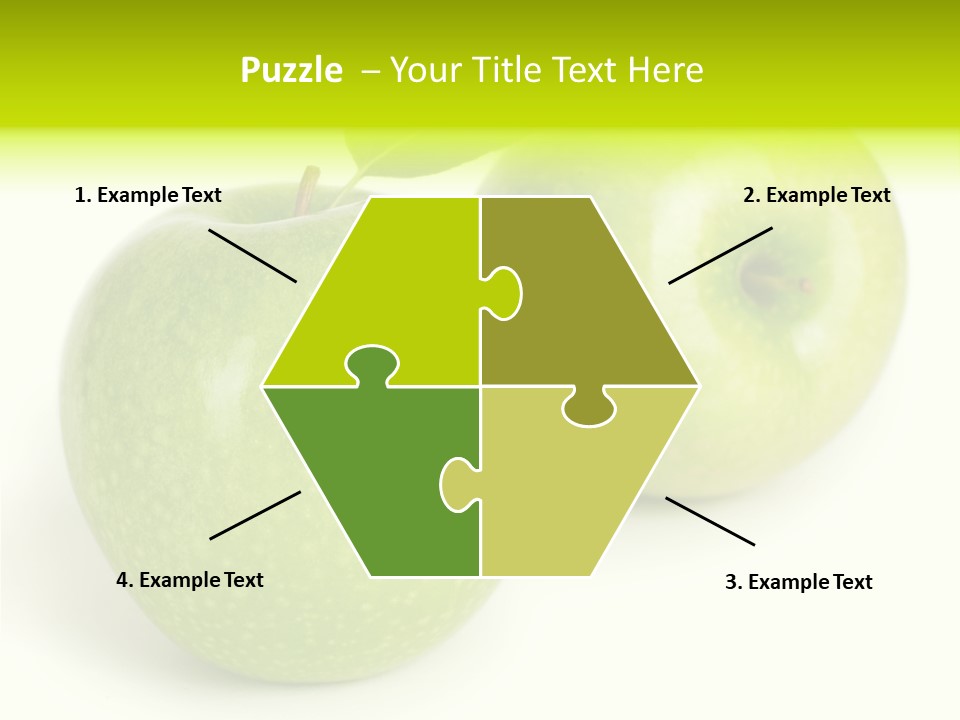 Puzzle – Your Title Text Here

1. Example Text

2. Example Text

4. Example Text

3. Example Text